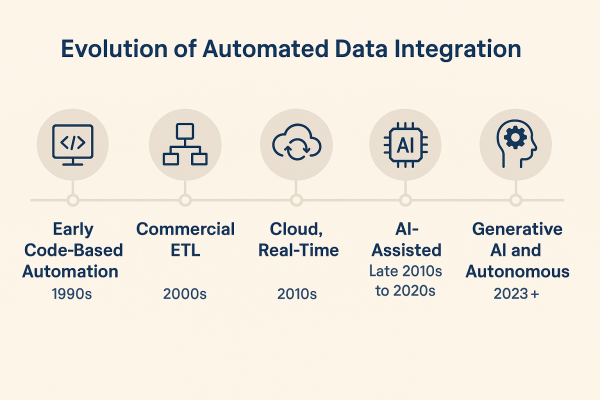 Evolution of Automated Data Integration

</>

AI

Early Code-Based Automation
1990s

Commercial ETL
2000s

Cloud, Real-Time
2010s

AI-Assisted
Late 2010s to 2020s

Generative AI and Autonomous
2023+